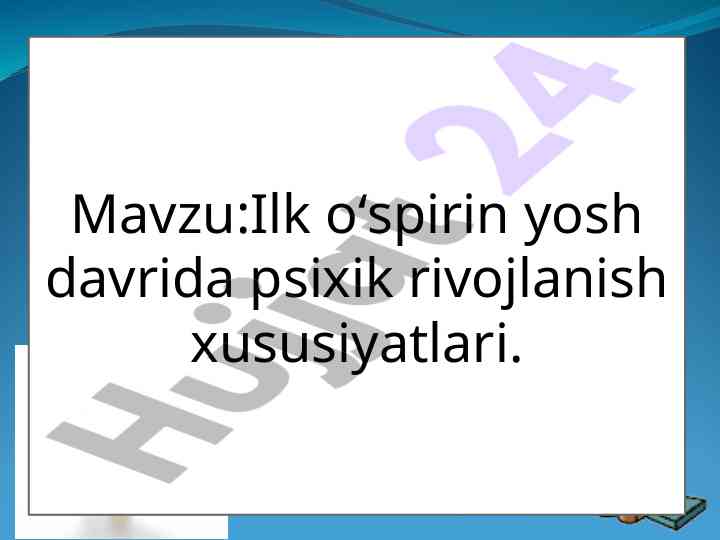 Mavzu:Ilk o‘spirin yosh davrida psixik rivojlanish xususiyatlari.

Hujjat 24